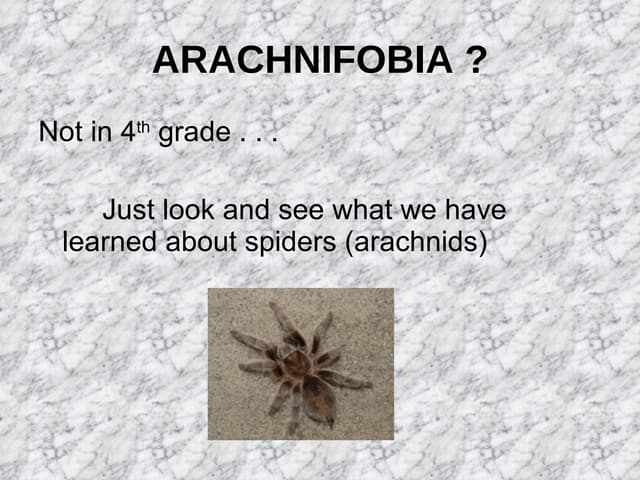 ARACHNIFOBIA ?

Not in 4$^{th}$ grade . . .

Just look and see what we have learned about spiders (arachnids)